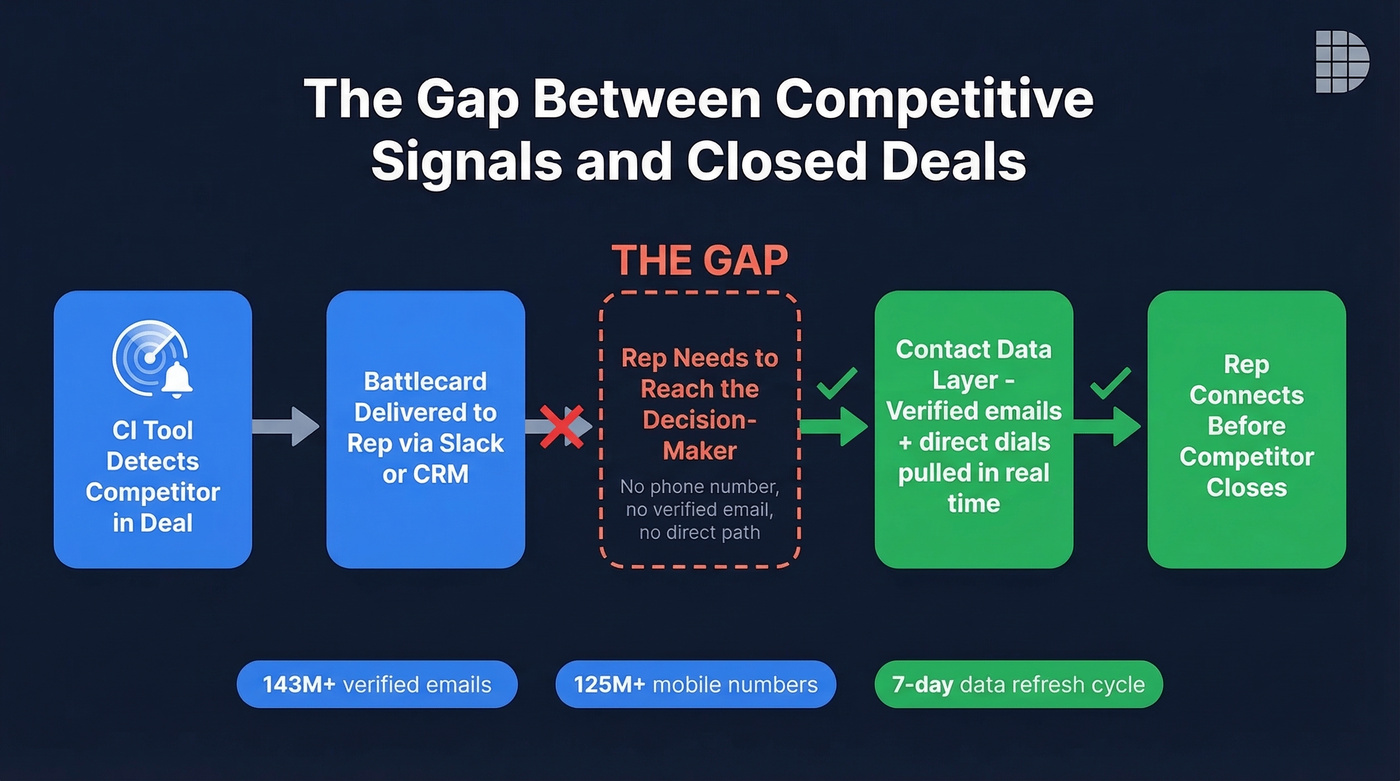 The Gap Between Competitive Signals and Closed Deals

THE GAP

CI Tool Detects Competitor in Deal

Battlecard Delivered to Rep via Slack or CRM

Rep Needs to Reach the Decision-Maker

No phone number, no verified email, no direct path

Contact Data Layer - Verified emails + direct dials pulled in real time

Rep Connects Before Competitor Closes

143M+ verified emails

125M+ mobile numbers

7-day data refresh cycle